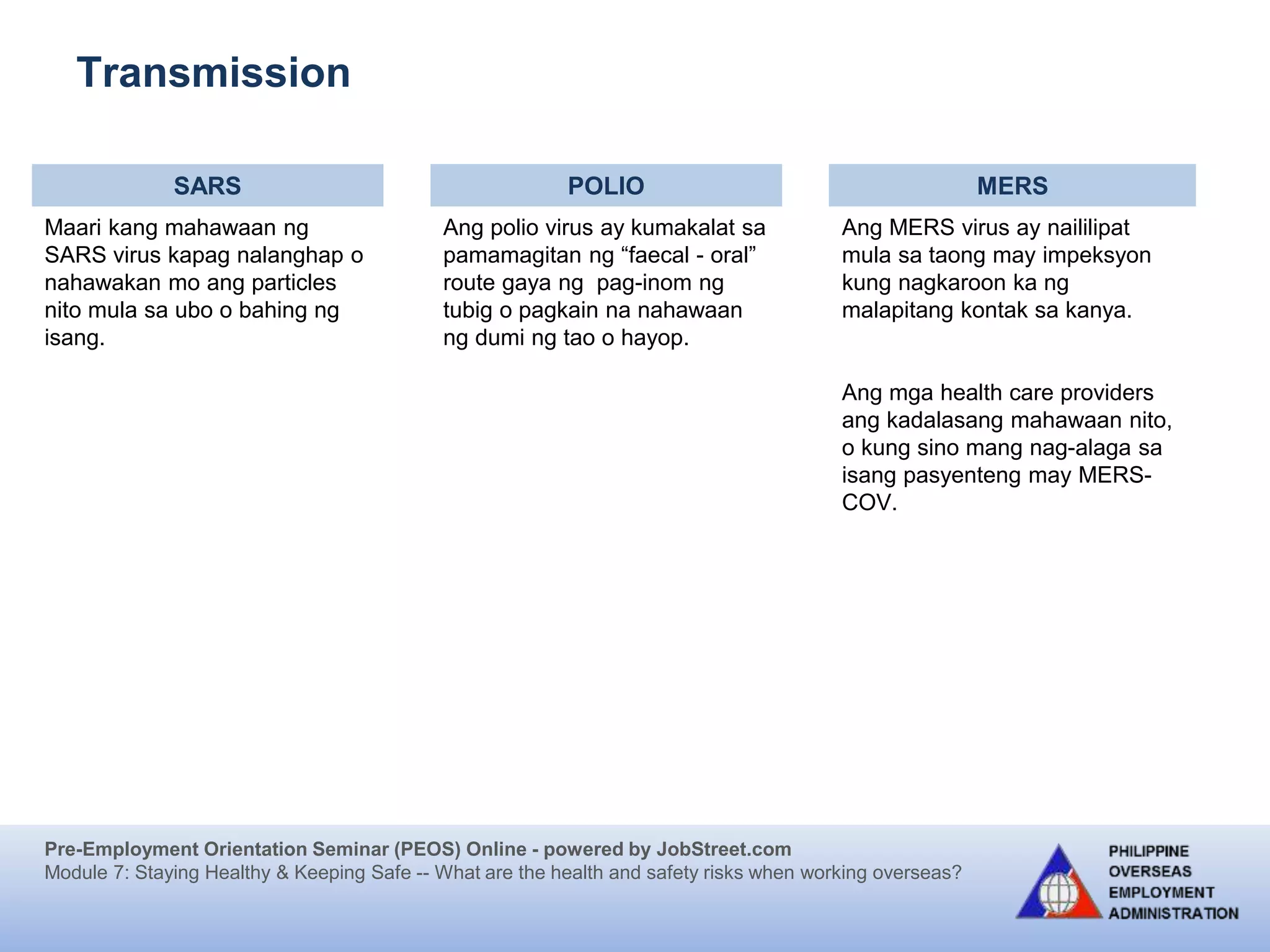 Transmission

SARS

Maari kang mahawaan ng SARS virus kapag nalanghap o nahawakan mo ang particles nito mula sa ubo o bahing ng isang.

POLIO

Ang polio virus ay kumakalat sa pamamagitan ng “faecal - oral” route gaya ng pag-inom ng tubig o pagkain na nahawaan ng dumi ng tao o hayop.

MERS

Ang MERS virus ay naililipat mula sa taong may impeksyon kung nagkaroon ka ng malapitang kontak sa kanya.

Ang mga health care providers ang kadalasang mahawaan nito, o kung sino mang nag-alaga sa isang pasyenteng may MERS-COV.

Pre-Employment Orientation Seminar (PEOS) Online - powered by JobStreet.com
Module 7: Staying Healthy & Keeping Safe -- What are the health and safety risks when working overseas?

PHILIPPINE OVERSEAS EMPLOYMENT ADMINISTRATION